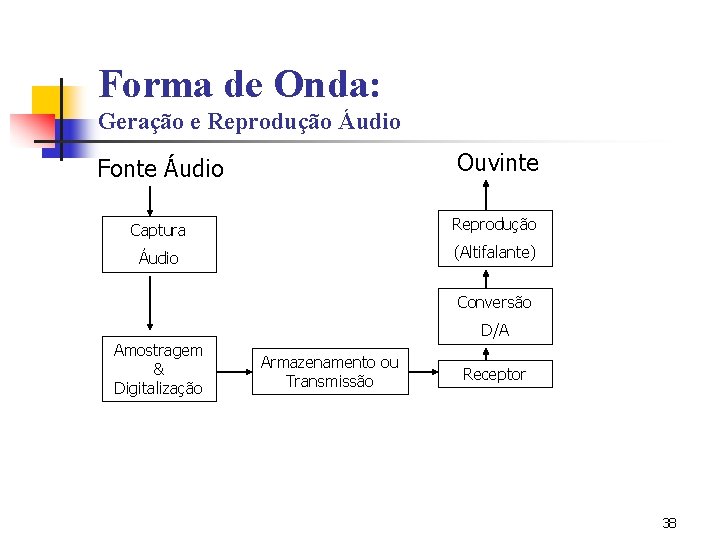 Forma de Onda:
Geração e Reprodução Áudio

Fonte Áudio

Captura Áudio

Amostragem & Digitalização

Armazenamento ou Transmissão

Receptor

Conversão D/A

Reprodução (Altifalante)

Ouvinte

38